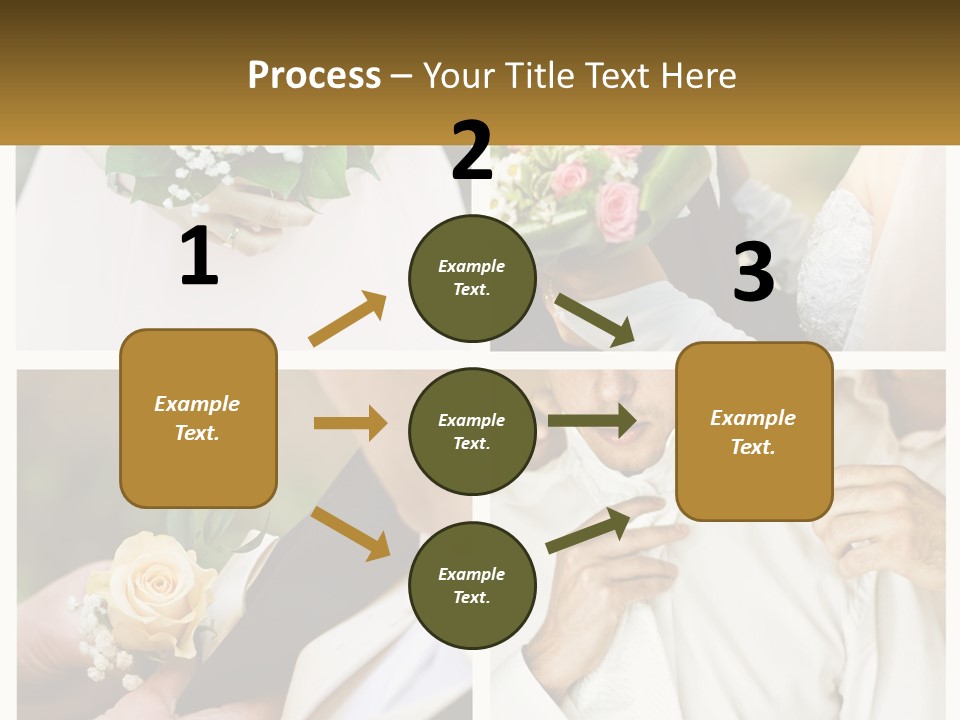 Process – Your Title Text Here

1

Example Text.

2

Example Text.

Example Text.

Example Text.

3

Example Text.